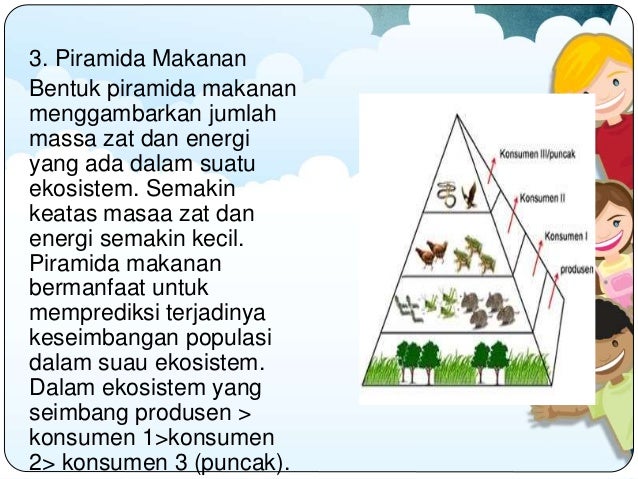 3. Piramida Makanan

Bentuk piramida makanan menggambarkan jumlah massa zat dan energi yang ada dalam suatu ekosistem. Semakin keatas masaa zat dan energi semakin kecil. Piramida makanan bermanfaat untuk memprediksi terjadinya keseimbangan populasi dalam suau ekosistem. Dalam ekosistem yang seimbang produsen > konsumen 1>konsumen 2> konsumen 3 (puncak).

Konsumen III/puncak
Konsumen II
Konsumen I
produsen